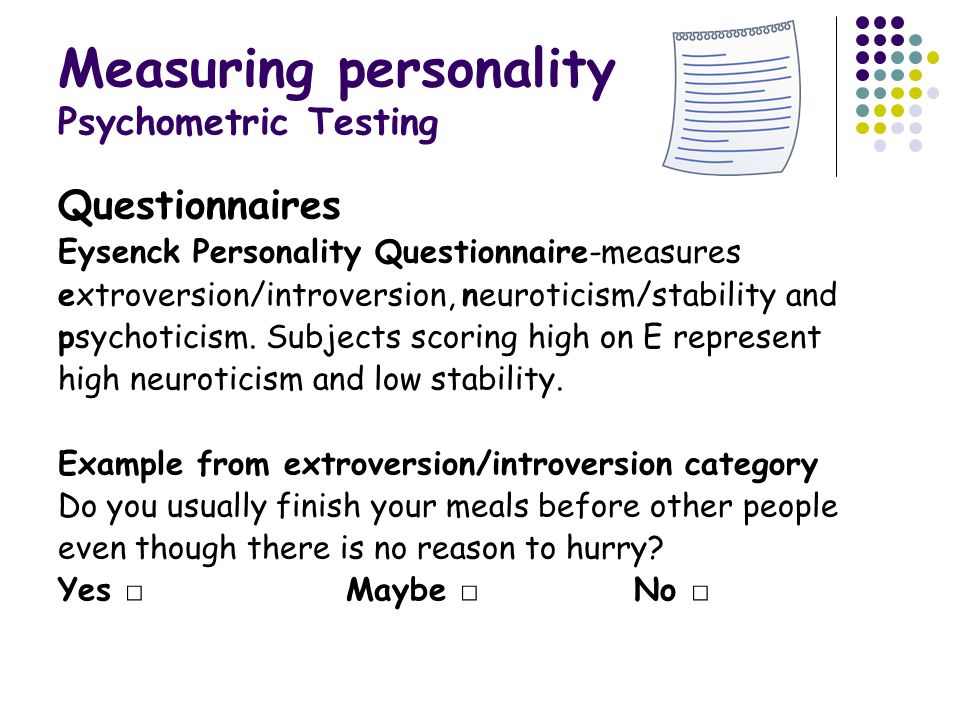 Measuring personality
Psychometric Testing

Questionnaires
Eysenck Personality Questionnaire-measures extroversion/introversion, neuroticism/stability and psychoticism. Subjects scoring high on E represent high neuroticism and low stability.

Example from extroversion/introversion category
Do you usually finish your meals before other people even though there is no reason to hurry?
Yes □ Maybe □ No □